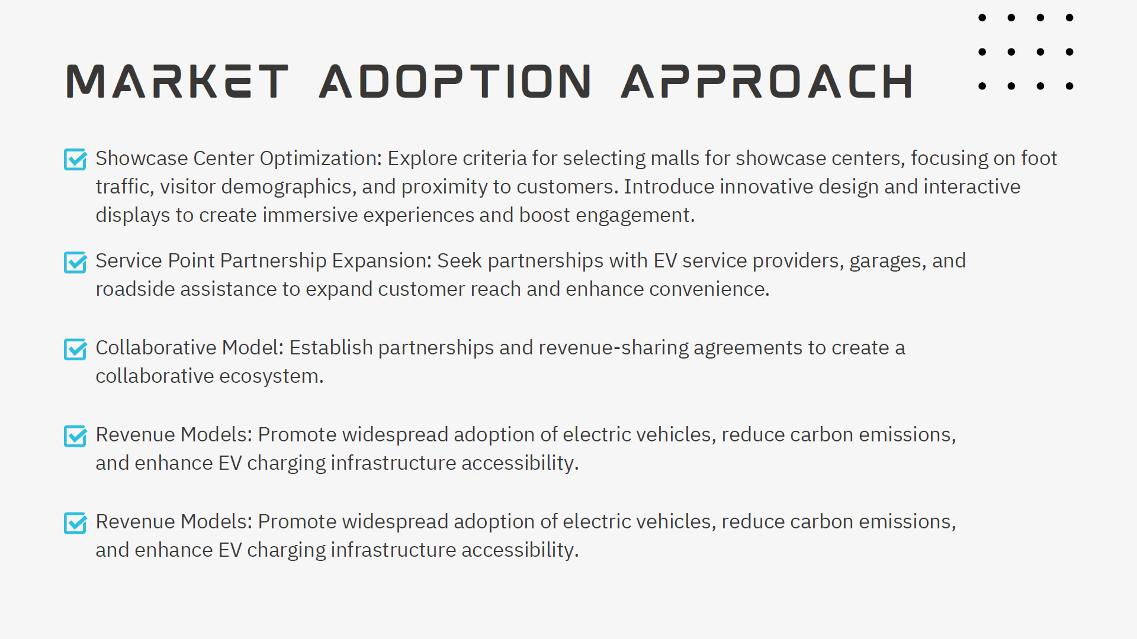 MARKET ADOPTION APPROACH

Showcase Center Optimization: Explore criteria for selecting malls for showcase centers, focusing on foot traffic, visitor demographics, and proximity to customers. Introduce innovative design and interactive displays to create immersive experiences and boost engagement.

Service Point Partnership Expansion: Seek partnerships with EV service providers, garages, and roadside assistance to expand customer reach and enhance convenience.

Collaborative Model: Establish partnerships and revenue-sharing agreements to create a collaborative ecosystem.

Revenue Models: Promote widespread adoption of electric vehicles, reduce carbon emissions, and enhance EV charging infrastructure accessibility.

Revenue Models: Promote widespread adoption of electric vehicles, reduce carbon emissions, and enhance EV charging infrastructure accessibility.